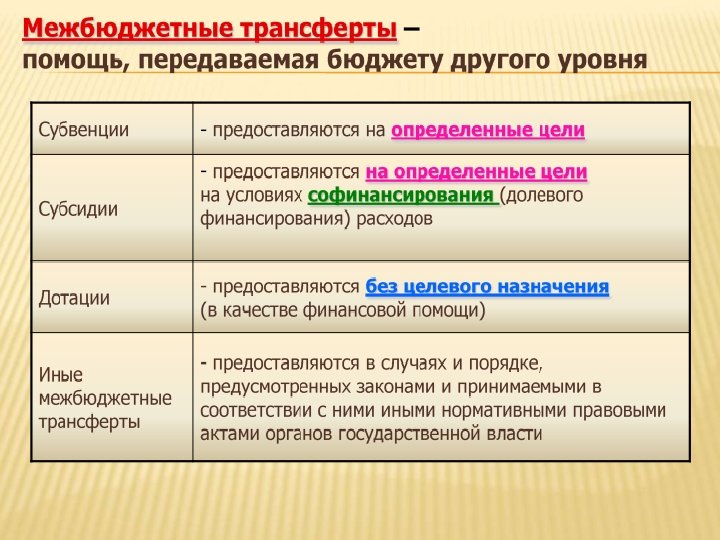 Межбюджетные трансферты –
помощь, передаваемая бюджету другого уровня

| | |
|---|---|
| Субвенции | - предоставляются на определенные цели |
| Субсидии | - предоставляются на определенные цели на условиях софинансирования (долевого финансирования) расходов |
| Дотации | - предоставляются без целевого назначения (в качестве финансовой помощи) |
| Иные межбюджетные трансферты | - предоставляются в случаях и порядке, предусмотренных законами и принимаемыми в соответствии с ними иными нормативными правовыми актами органов государственной власти |